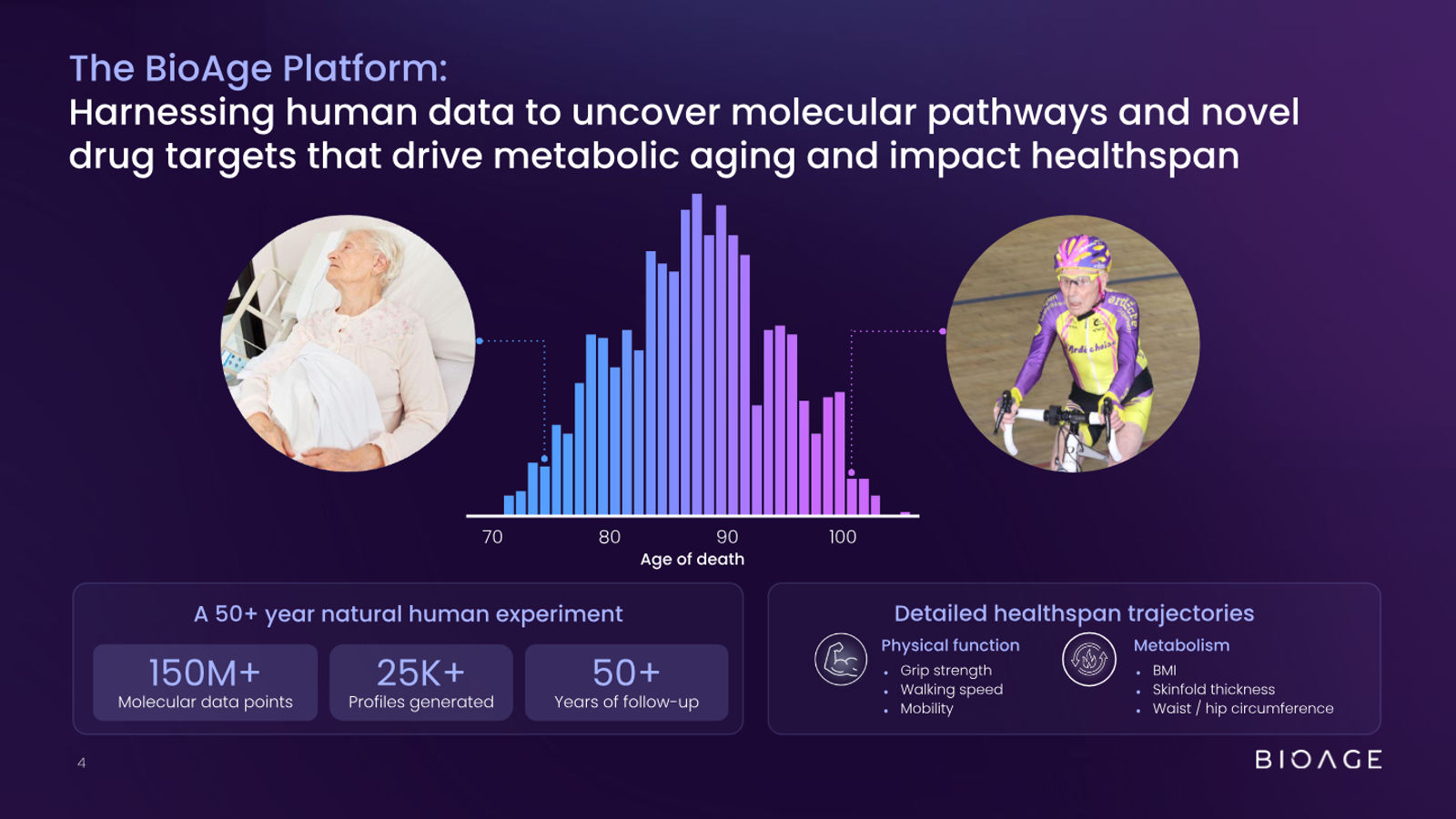 The BioAge Platform:
Harnessing human data to uncover molecular pathways and novel drug targets that drive metabolic aging and impact healthspan

70
80
90
100
Age of death

A 50+ year natural human experiment

150M+
Molecular data points

25K+
Profiles generated

50+
Years of follow-up

Detailed healthspan trajectories

Physical function
• Grip strength
• Walking speed
• Mobility

Metabolism
• BMI
• Skinfold thickness
• Waist / hip circumference

4

BIOAGE